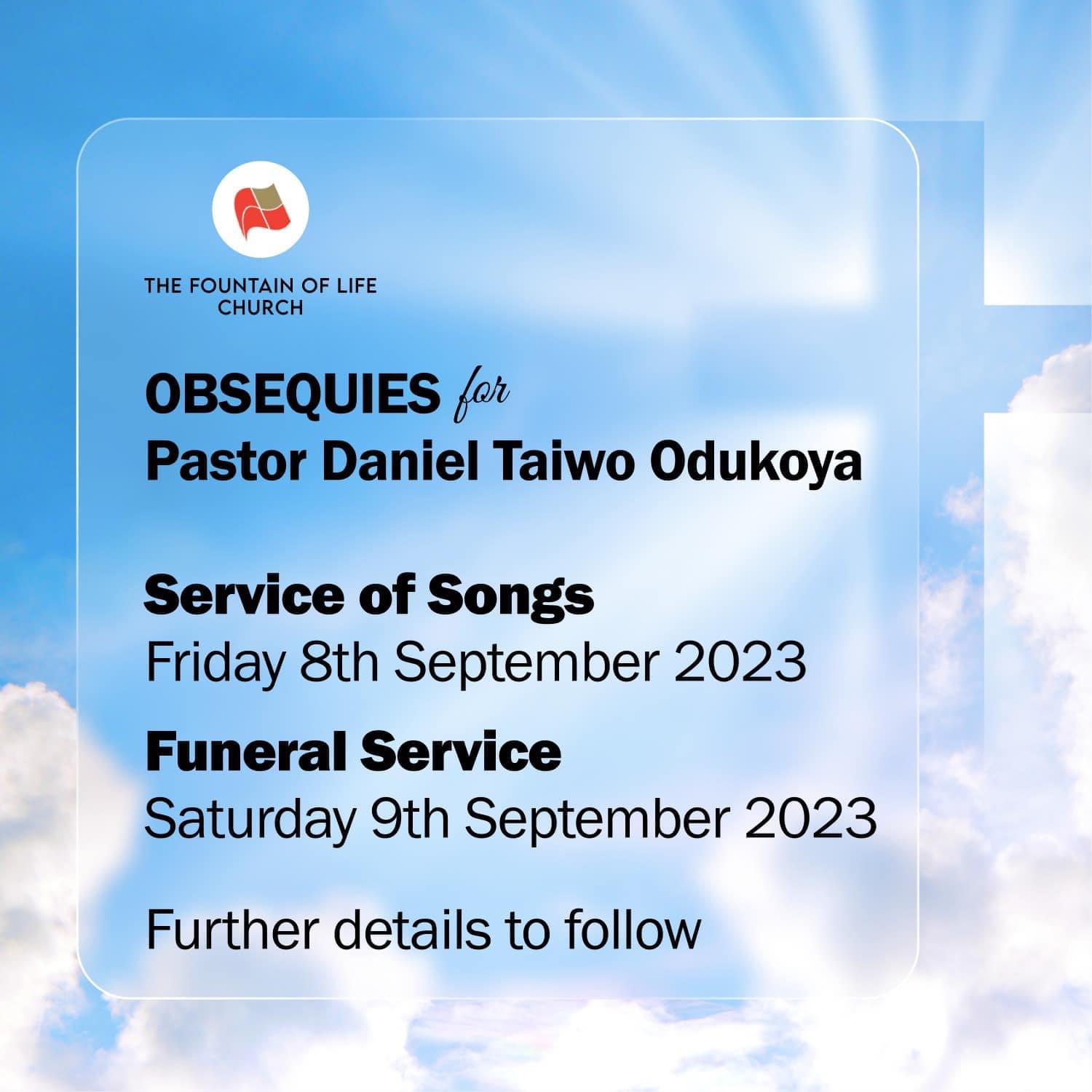 THE FOUNTAIN OF LIFE CHURCH

OBSEQUIES for Pastor Daniel Taiwo Odukoya

Service of Songs
Friday 8th September 2023

Funeral Service
Saturday 9th September 2023

Further details to follow